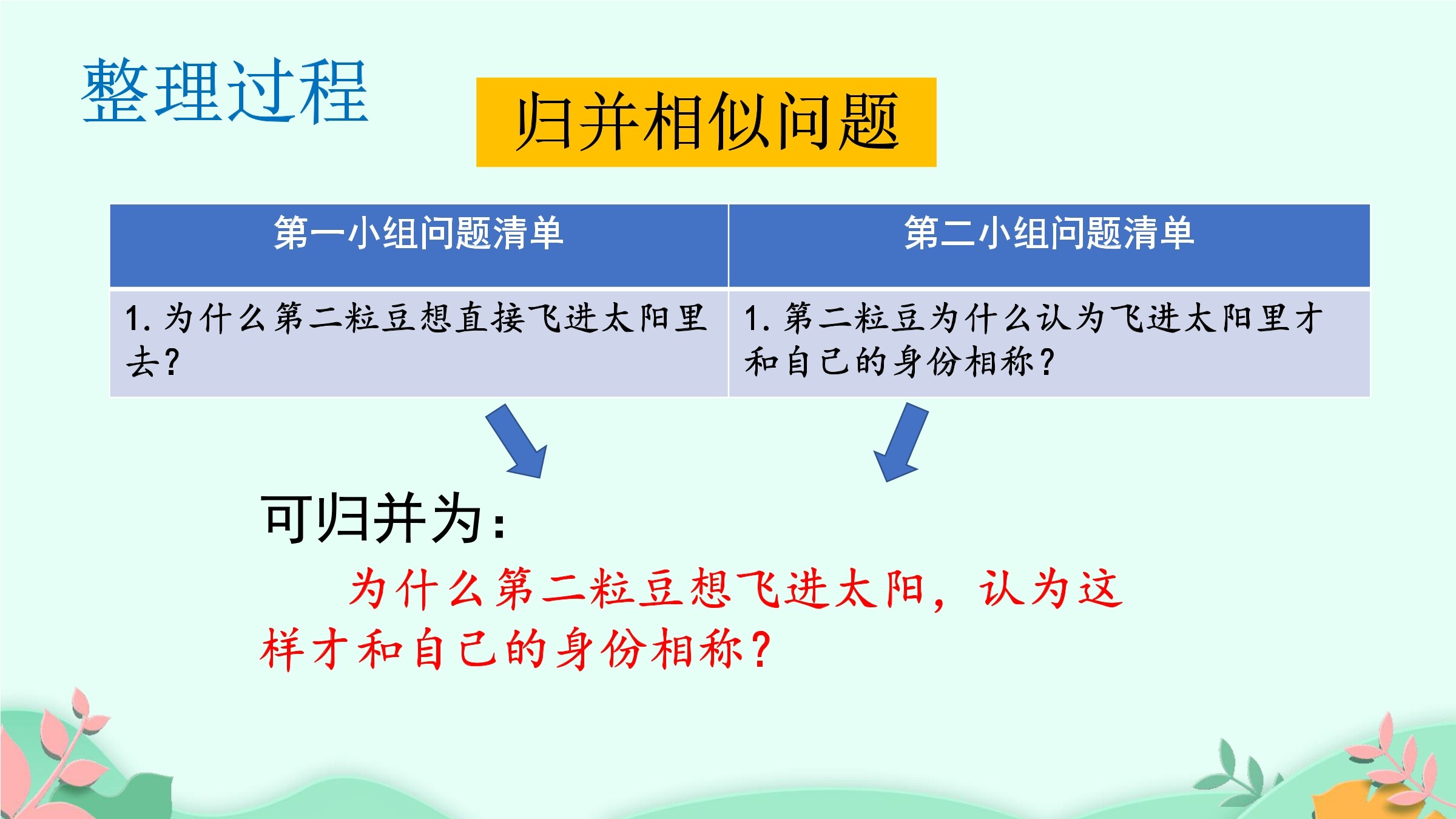 整理过程

归并相似问题

| 第一小组问题清单 | 第二小组问题清单 |
|---|---|
| 1. 为什么第二粒豆想直接飞进太阳里去? | 1. 第二粒豆为什么认为飞进太阳里才和自己的身份相称? |

可归并为：

为什么第二粒豆想飞进太阳，认为这样才和自己的身份相称?